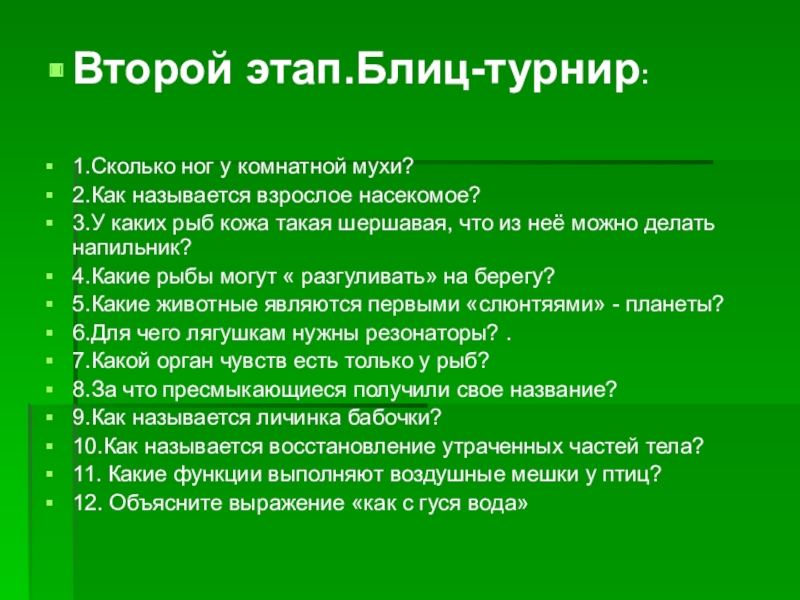 Второй этап.Блиц-турнир:

1.Сколько ног у комнатной мухи?
2.Как называется взрослое насекомое?
3.У каких рыб кожа такая шершавая, что из неё можно делать напильник?
4.Какие рыбы могут « разгуливать» на берегу?
5.Какие животные являются первыми «слюнтяями» - планеты?
6.Для чего лягушкам нужны резонаторы? .
7.Какой орган чувств есть только у рыб?
8.За что пресмыкающиеся получили свое название?
9.Как называется личинка бабочки?
10.Как называется восстановление утраченных частей тела?
11. Какие функции выполняют воздушные мешки у птиц?
12. Объясните выражение «как с гуся вода»